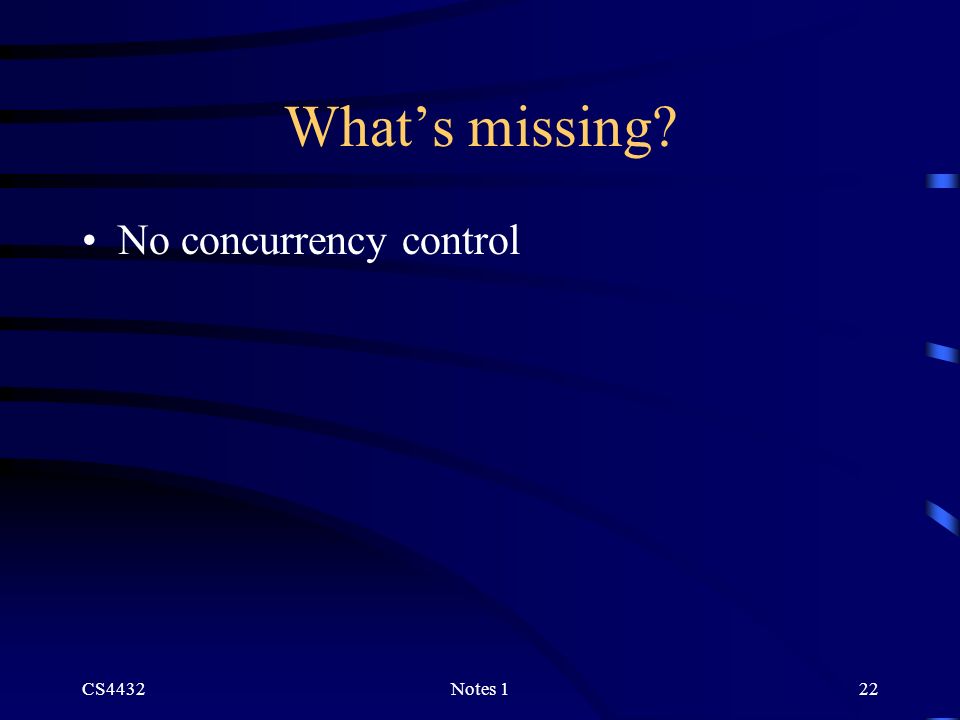 What’s missing?

• No concurrency control

CS4432

Notes 1

22